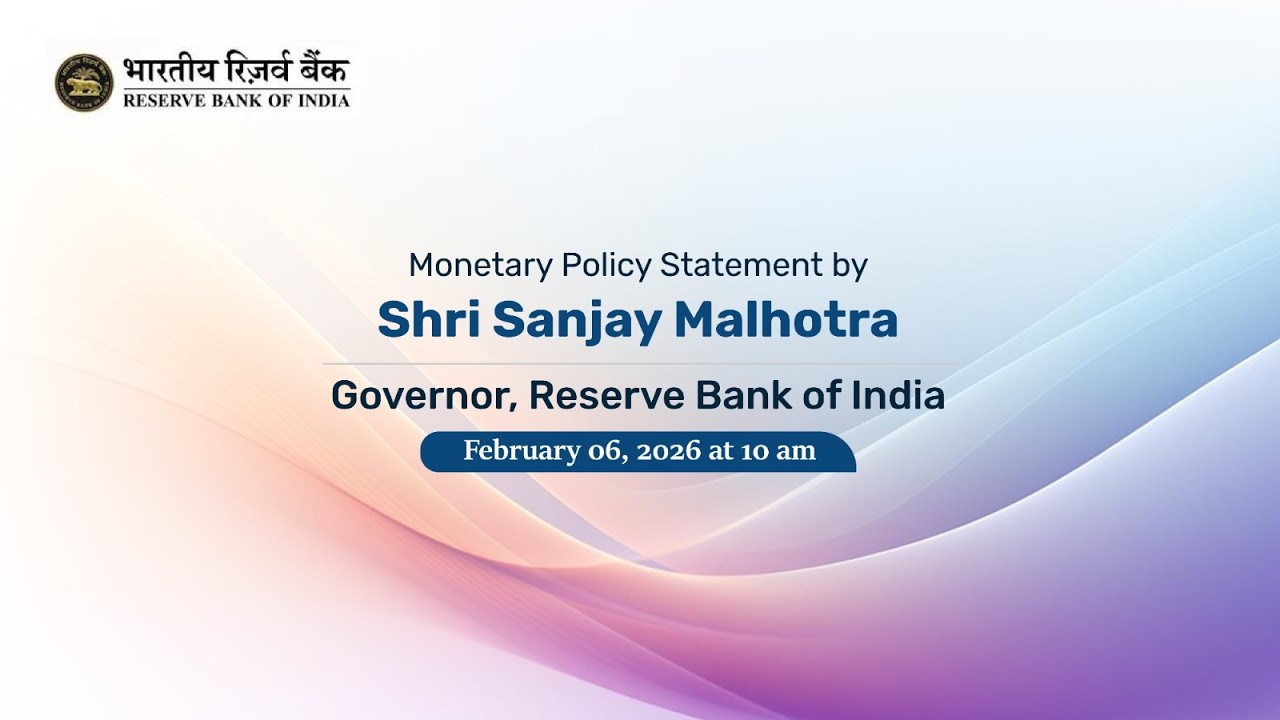 भारतीय रिज़र्व बैंक
RESERVE BANK OF INDIA

Monetary Policy Statement by
Shri Sanjay Malhotra

Governor, Reserve Bank of India

February 06, 2026 at 10 am